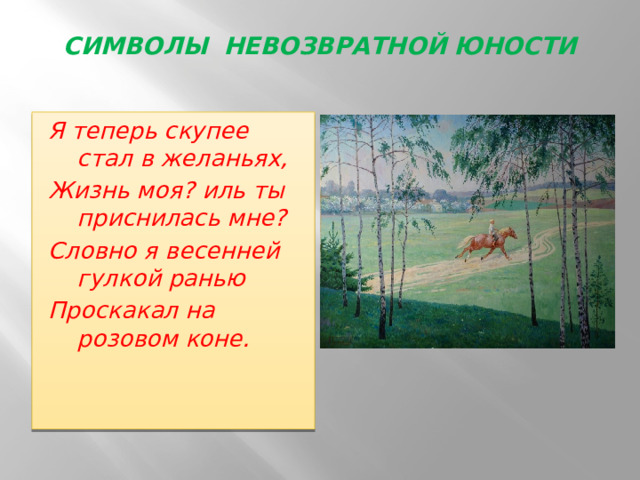 СИМВОЛЫ НЕВОЗВРАТНОЙ ЮНОСТИ

Я теперь скупее стал в желаньях,
Жизнь моя? иль ты приснилась мне?
Словно я весенней гулкой ранью
Проскакал на розовом коне.